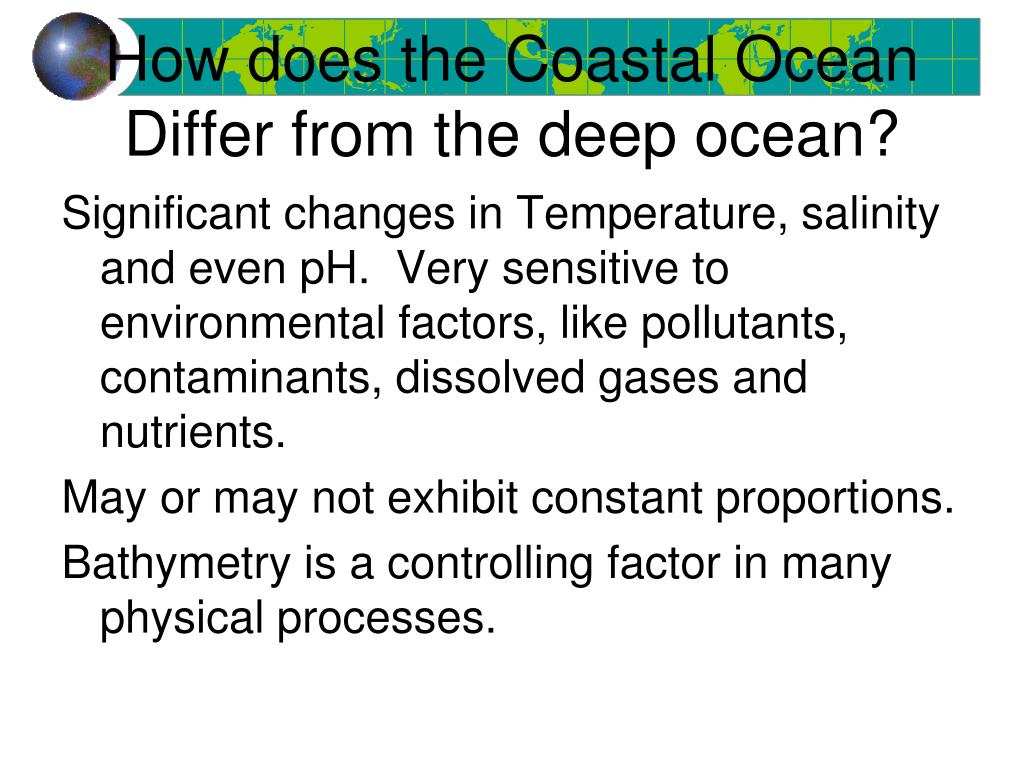 How does the Coastal Ocean Differ from the deep ocean?

Significant changes in Temperature, salinity and even pH. Very sensitive to environmental factors, like pollutants, contaminants, dissolved gases and nutrients.

May or may not exhibit constant proportions.

Bathymetry is a controlling factor in many physical processes.